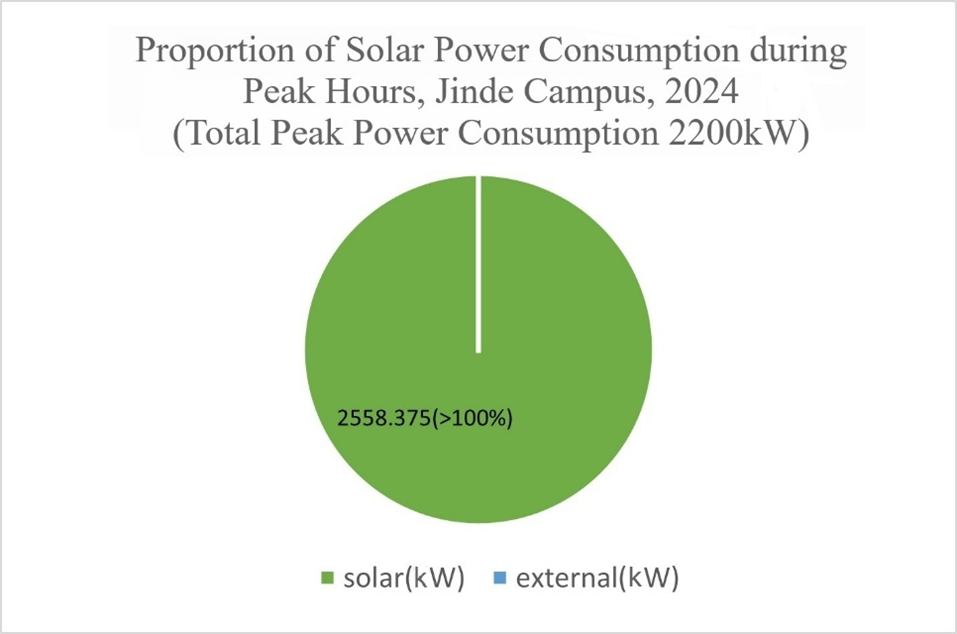 Proportion of Solar Power Consumption during Peak Hours, Jinde Campus, 2024
(Total Peak Power Consumption 2200kW)

2558.375(>100%)

solar(kW) external(kW)